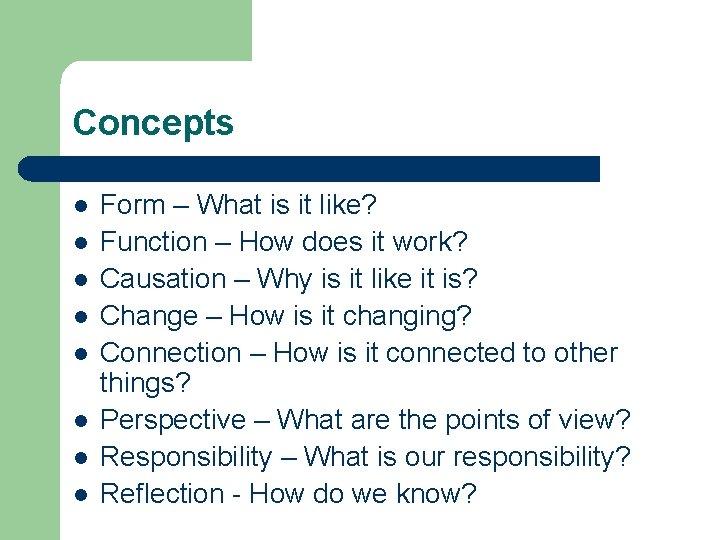 Concepts

- Form – What is it like?
- Function – How does it work?
- Causation – Why is it like it is?
- Change – How is it changing?
- Connection – How is it connected to other things?
- Perspective – What are the points of view?
- Responsibility – What is our responsibility?
- Reflection - How do we know?